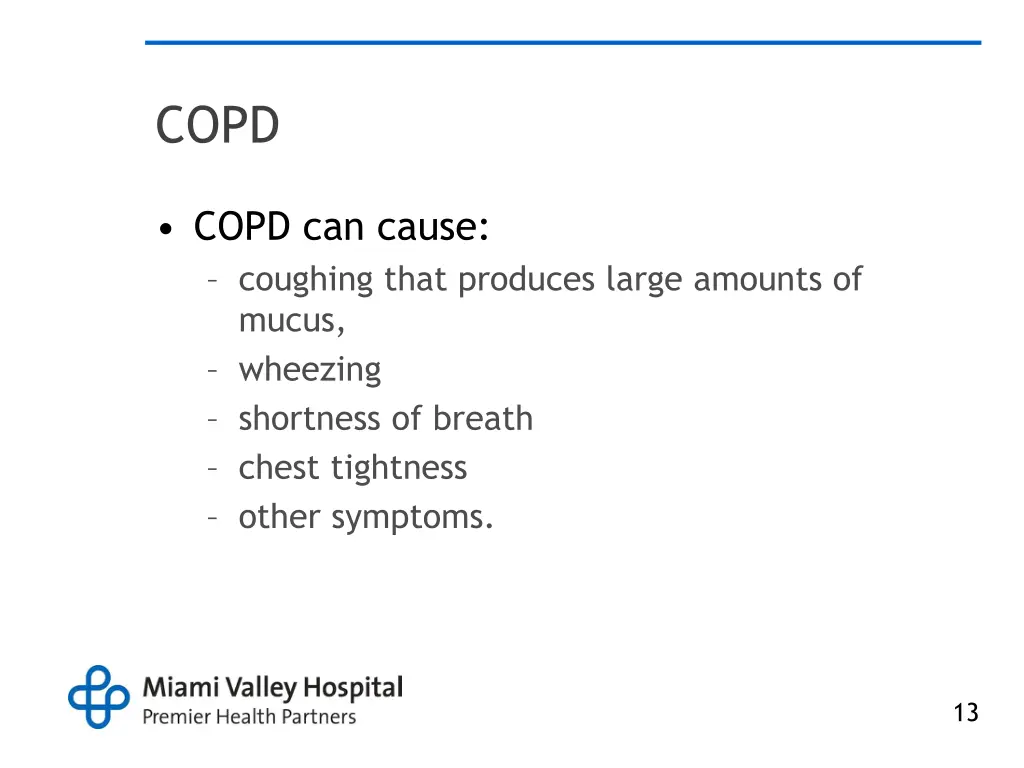 COPD

• COPD can cause:
  – coughing that produces large amounts of mucus,
  – wheezing
  – shortness of breath
  – chest tightness
  – other symptoms.

Miami Valley Hospital
Premier Health Partners

13